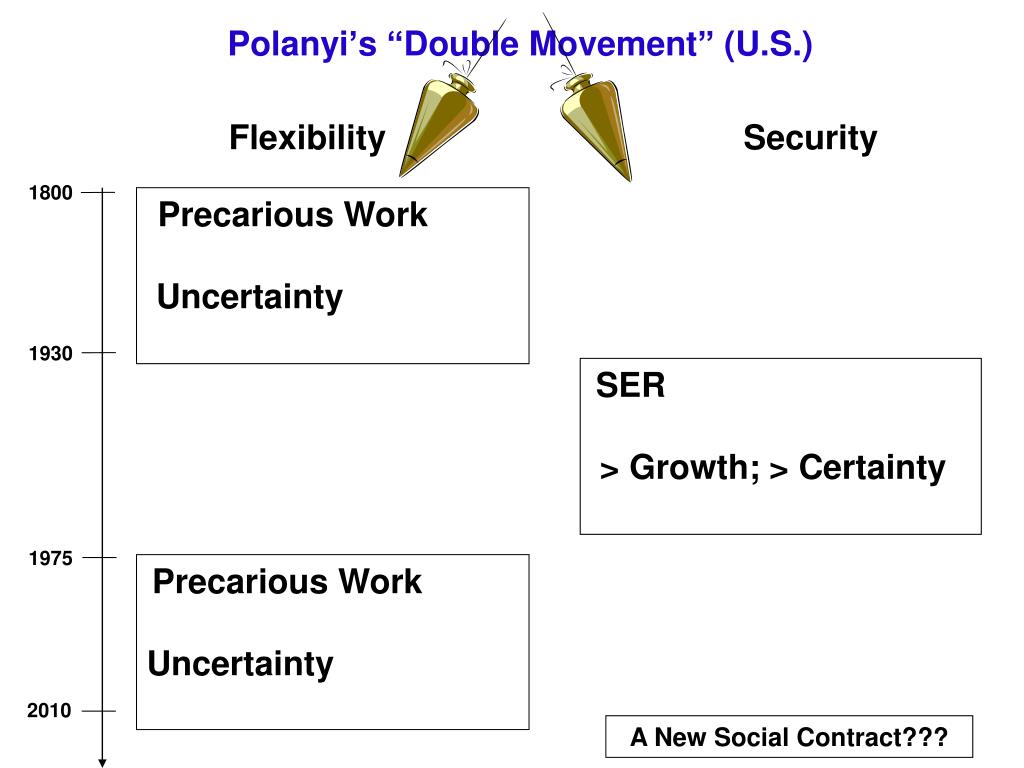 Polanyi's "Double Movement" (U.S.)

Flexibility

Security

1800

Precarious Work

Uncertainty

1930

SER

> Growth; > Certainty

1975

Precarious Work

Uncertainty

2010

A New Social Contract???